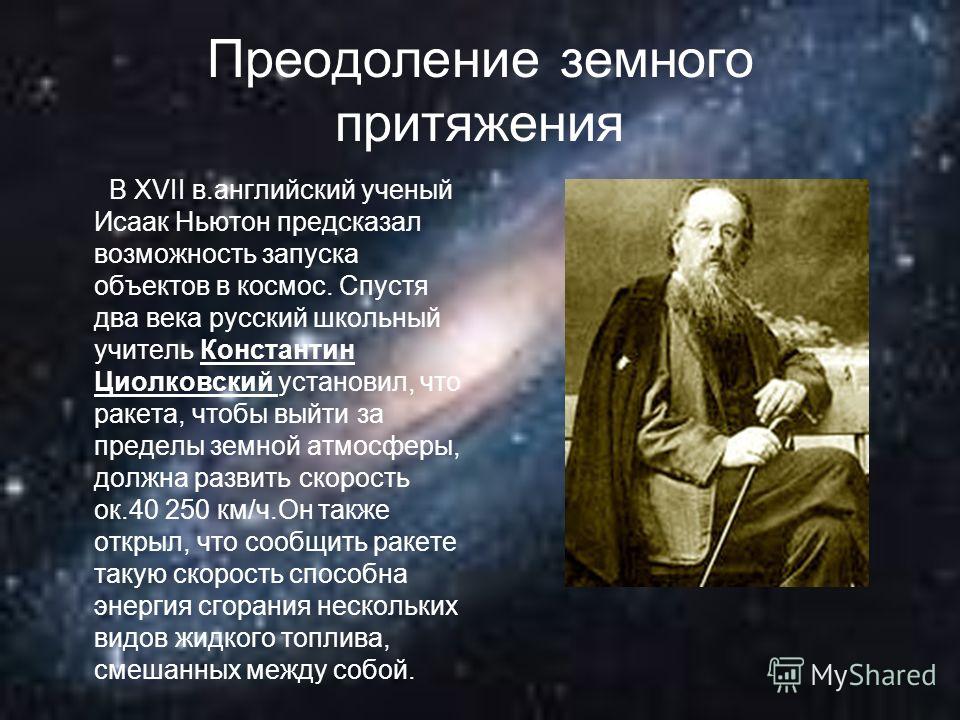 Преодоление земного притяжения

В XVII в.английский ученый Исаак Ньютон предсказал возможность запуска объектов в космос. Спустя два века русский школьный учитель Константин Циолковский установил, что ракета, чтобы выйти за пределы земной атмосферы, должна развить скорость ок.40 250 км/ч.Он также открыл, что сообщить ракете такую скорость способна энергия сгорания нескольких видов жидкого топлива, смешанных между собой.

MyShared